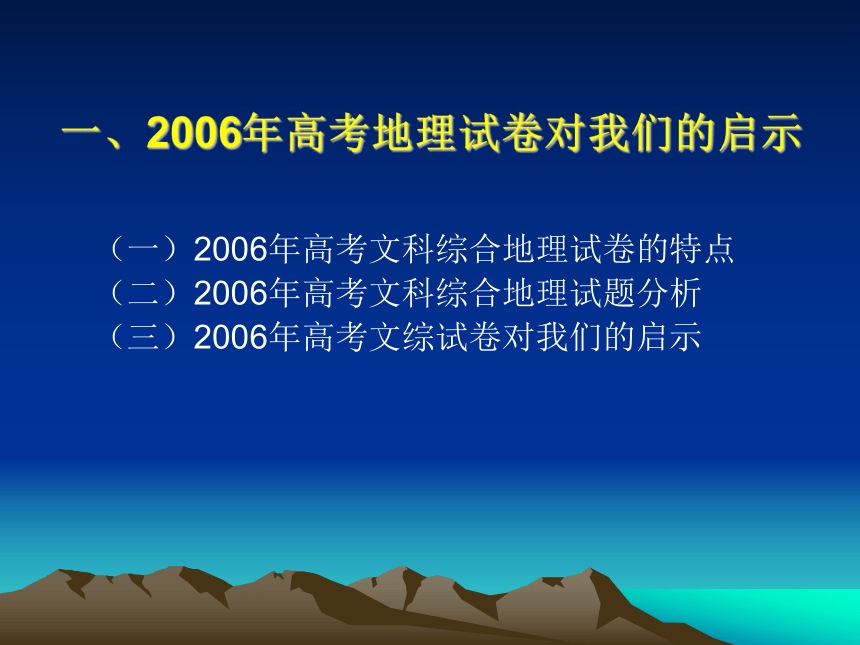 一、2006年高考地理试卷对我们的启示

（一）2006年高考文科综合地理试卷的特点
（二）2006年高考文科综合地理试题分析
（三）2006年高考文综试卷对我们的启示